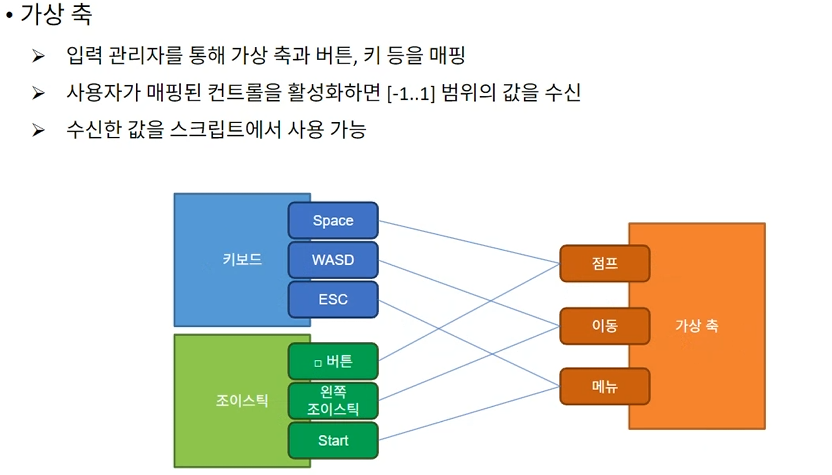 • 가상 축

➢ 입력 관리자를 통해 가상 축과 버튼, 키 등을 매핑

➢ 사용자가 매핑된 컨트롤을 활성화하면 [-1..1] 범위의 값을 수신

➢ 수신한 값을 스크립트에서 사용 가능

키보드

Space

WASD

ESC

조이스틱

□ 버튼

왼쪽 조이스틱

Start

점프

이동

메뉴

가상 축